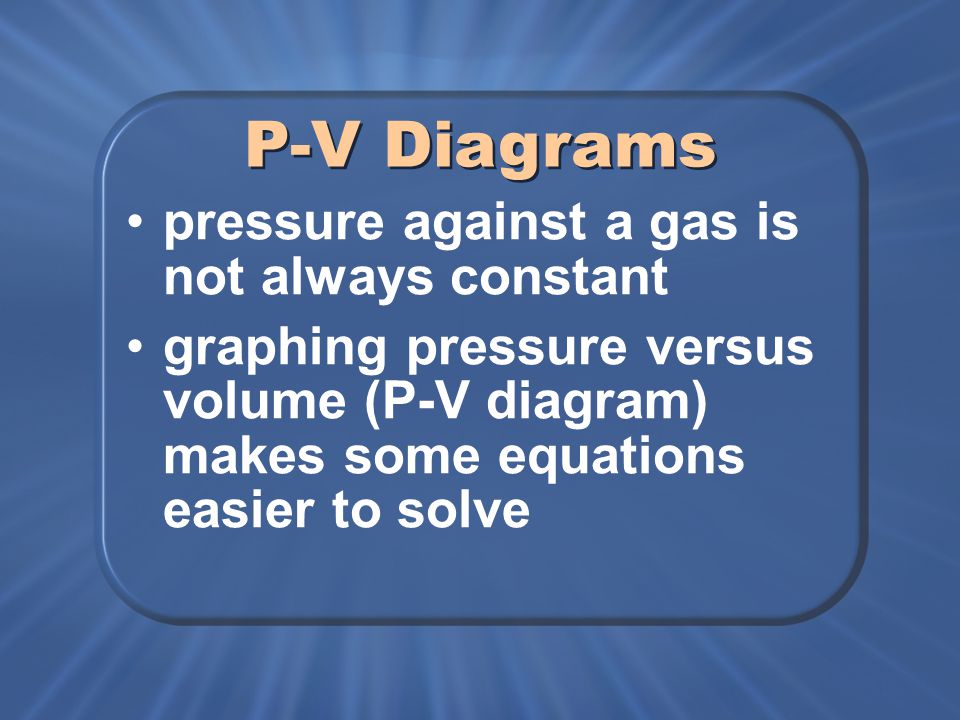 P-V Diagrams

• pressure against a gas is not always constant

• graphing pressure versus volume (P-V diagram) makes some equations easier to solve